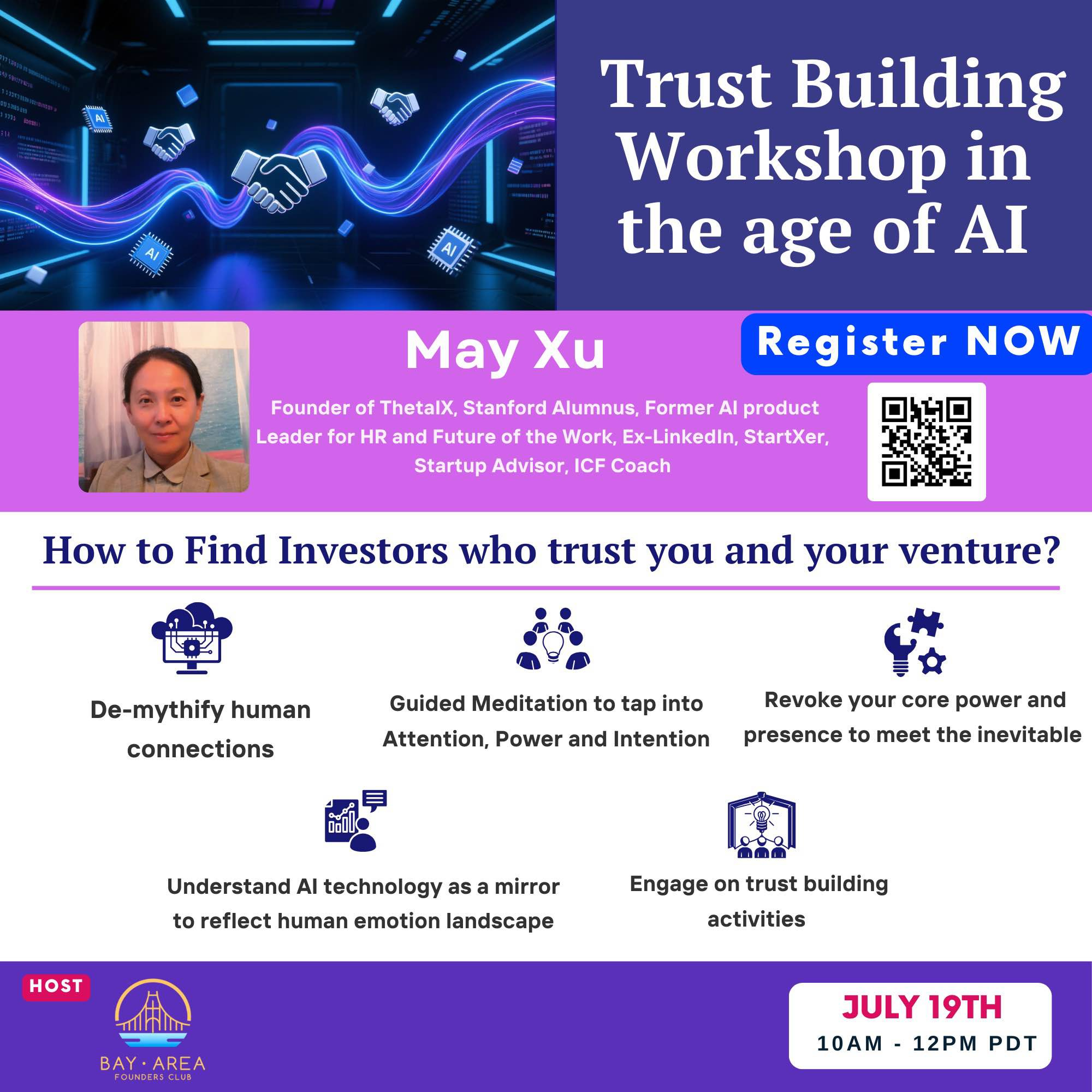 AI

AI

AI

Trust Building Workshop in the age of AI

May Xu

Register NOW

Founder of ThetaIX, Stanford Alumnus, Former AI product Leader for HR and Future of the Work, Ex-LinkedIn, StartXer, Startup Advisor, ICF Coach

How to Find Investors who trust you and your venture?

De-mythify human connections

Guided Meditation to tap into Attention, Power and Intention

Revoke your core power and presence to meet the inevitable

Understand AI technology as a mirror to reflect human emotion landscape

Engage on trust building activities

HOST

BAY · AREA
FOUNDERS CLUB

JULY 19TH
10AM - 12PM PDT